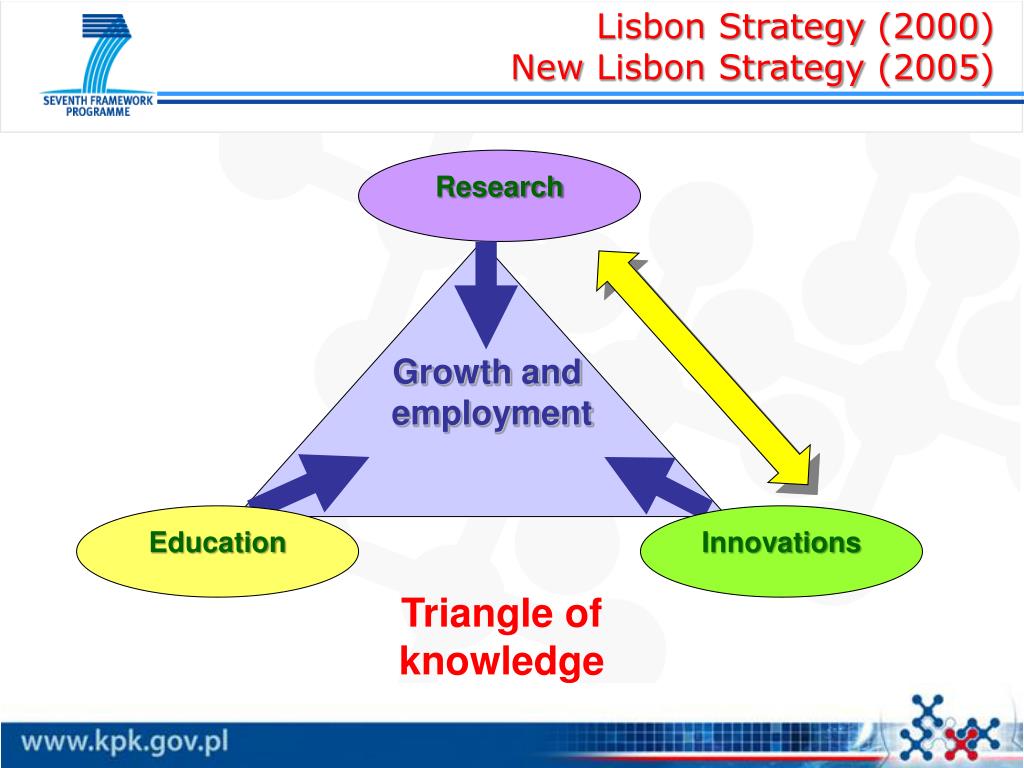 SEVENTH FRAMEWORK PROGRAMME

Lisbon Strategy (2000)
New Lisbon Strategy (2005)

Research

Growth and employment

Education

Innovations

Triangle of knowledge

www.kpk.gov.pl